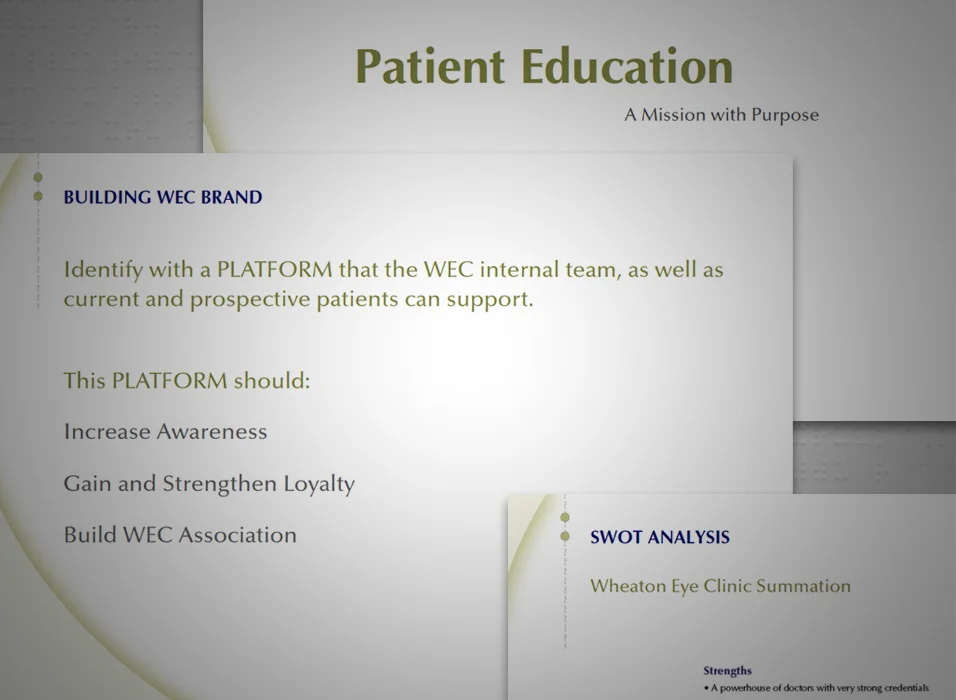 Patient Education

A Mission with Purpose

BUILDING WEC BRAND

Identify with a PLATFORM that the WEC internal team, as well as current and prospective patients can support.

This PLATFORM should:

Increase Awareness

Gain and Strengthen Loyalty

Build WEC Association

SWOT ANALYSIS

Wheaton Eye Clinic Summation

Strengths

• A powerhouse of doctors with very strong credentials